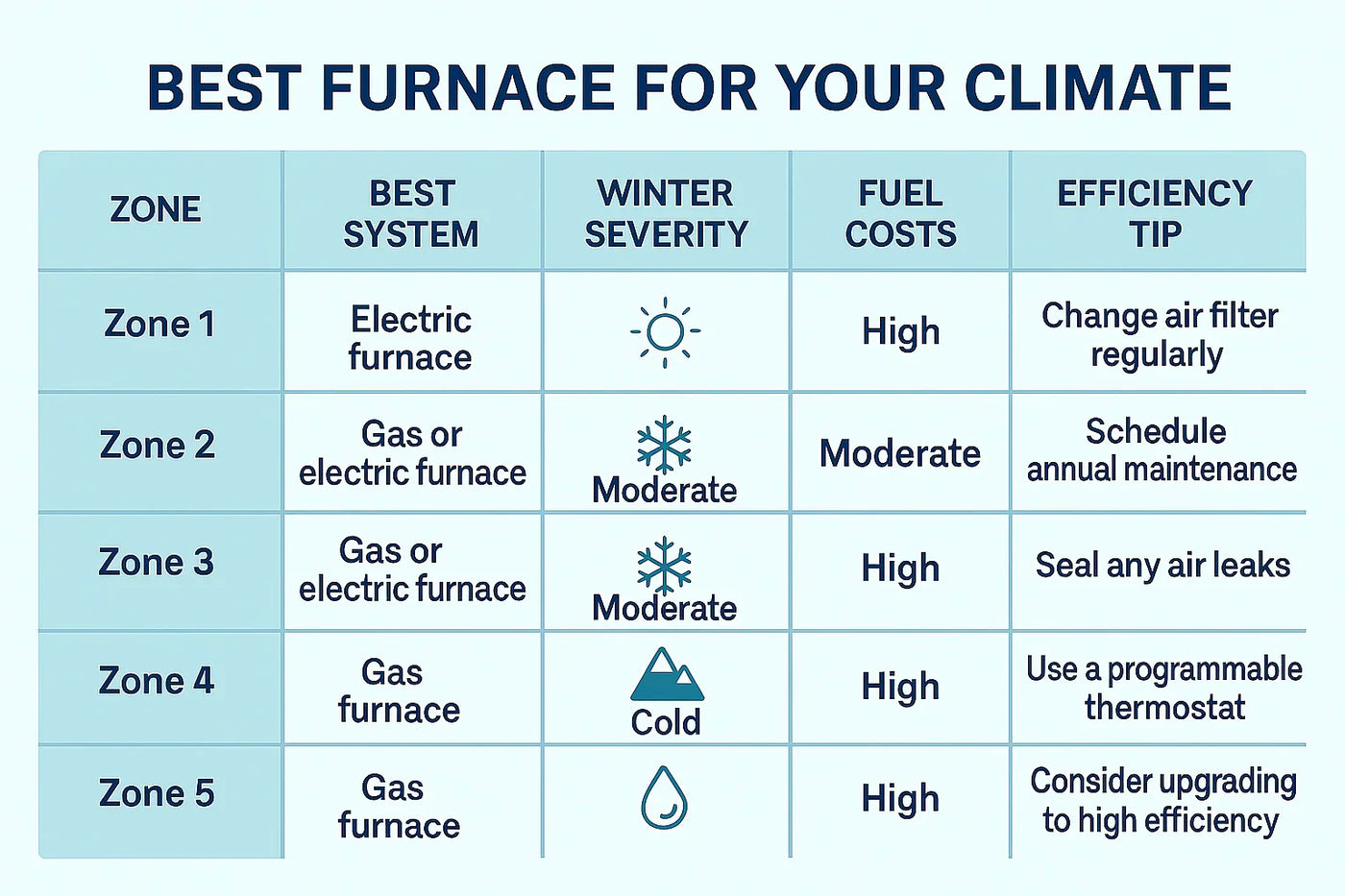 BEST FURNACE FOR YOUR CLIMATE

| ZONE | BEST SYSTEM | WINTER SEVERITY | FUEL COSTS | EFFICIENCY TIP |
|---|---|---|---|---|
| Zone 1 | Electric furnace | | High | Change air filter regularly |
| Zone 2 | Gas or electric furnace | Moderate | Moderate | Schedule annual maintenance |
| Zone 3 | Gas or electric furnace | Moderate | High | Seal any air leaks |
| Zone 4 | Gas furnace | Cold | High | Use a programmable thermostat |
| Zone 5 | Gas furnace | | High | Consider upgrading to high efficiency |